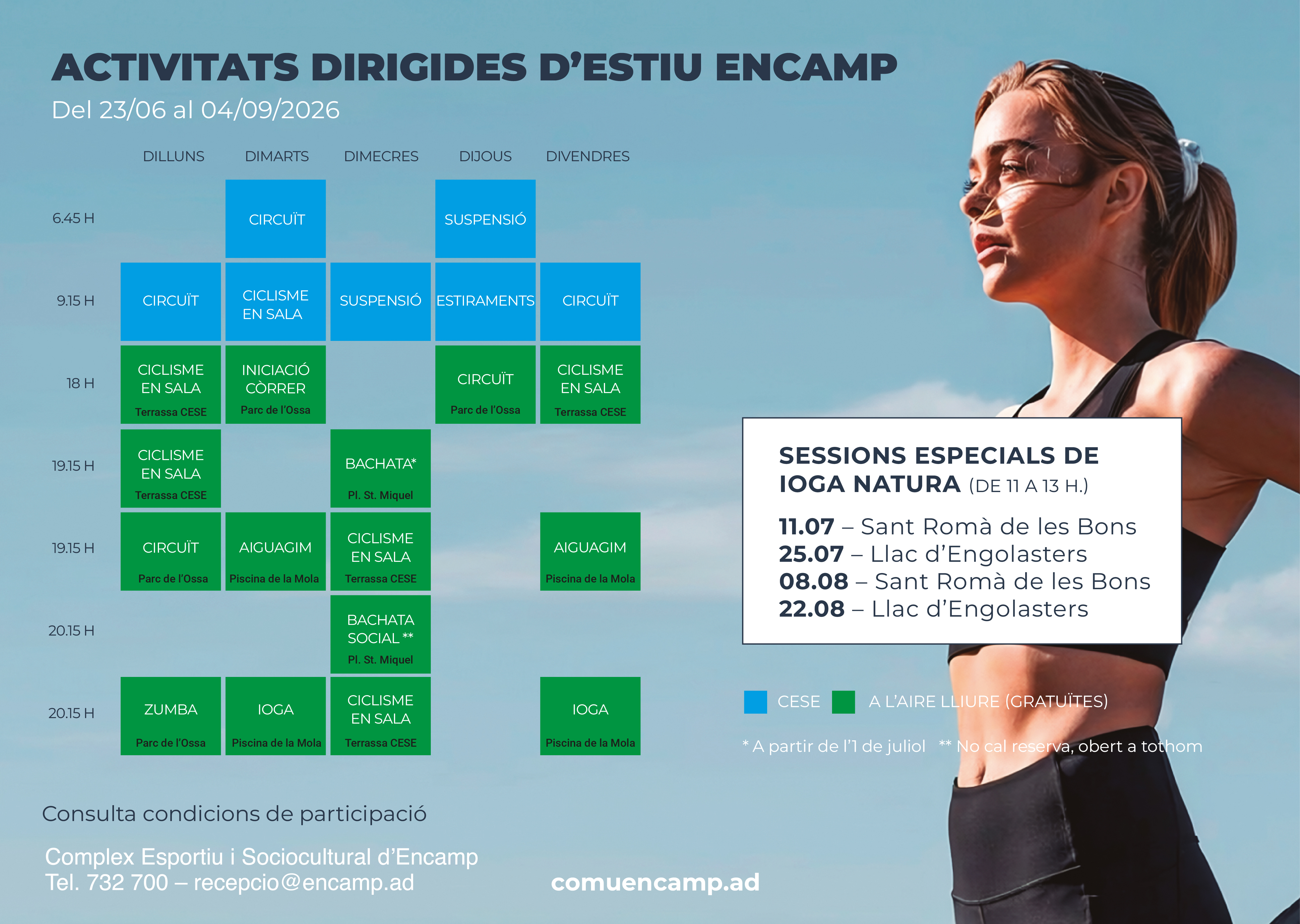 ACTIVITATS DIRIGIDES D'ESTIU ENCAMP
Del 23/06 al 04/09/2026

|  | DILLUNS | DIMARTS | DIMECRES | DIJOUS | DIVENDRES |
|---|---|---|---|---|---|
| 6.45 H |  | CIRCUÏT |  | SUSPENSIÓ |  |
| 9.15 H | CIRCUÏT | CICLISME EN SALA | SUSPENSIÓ | ESTIRAMENTS | CIRCUÏT |
| 18 H | CICLISME EN SALA Terrassa CESE | INICIACIÓ CÒRRER Parc de l'Ossa |  | CIRCUÏT Parc de l'Ossa | CICLISME EN SALA Terrassa CESE |
| 19.15 H | CICLISME EN SALA Terrassa CESE |  | BACHATA* Pl. St. Miquel |  |  |
| 19.15 H | CIRCUÏT Parc de l'Ossa | AIGUAGIM Piscina de la Mola | CICLISME EN SALA Terrassa CESE |  | AIGUAGIM Piscina de la Mola |
| 20.15 H |  |  | BACHATA SOCIAL ** Pl. St. Miquel |  |  |
| 20.15 H | ZUMBA Parc de l'Ossa | IOGA Piscina de la Mola | CICLISME EN SALA Terrassa CESE |  | IOGA Piscina de la Mola |

SESSIONS ESPECIALS DE IOGA NATURA (DE 11 A 13 H.)

11.07 – Sant Romà de les Bons
25.07 – Llac d'Engolasters
08.08 – Sant Romà de les Bons
22.08 – Llac d'Engolasters

CESE A L'AIRE LLIURE (GRATUÏTES)

* A partir de l'1 de juliol ** No cal reserva, obert a tothom

Consulta condicions de participació

Complex Esportiu i Sociocultural d'Encamp
Tel. 732 700 – recepcio@encamp.ad

comuencamp.ad